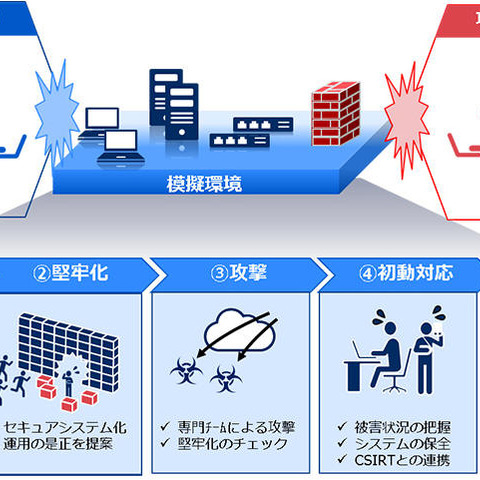 模擬環境

②堅牢化

セキュアシステム化
運用の是正を提案

③攻撃

✓ 専門ﾁｰﾑによる攻撃
✓ 堅牢化のチェック

④初動対応

✓ 被害状況の把握
✓ システムの保全
✓ CSIRTとの連携